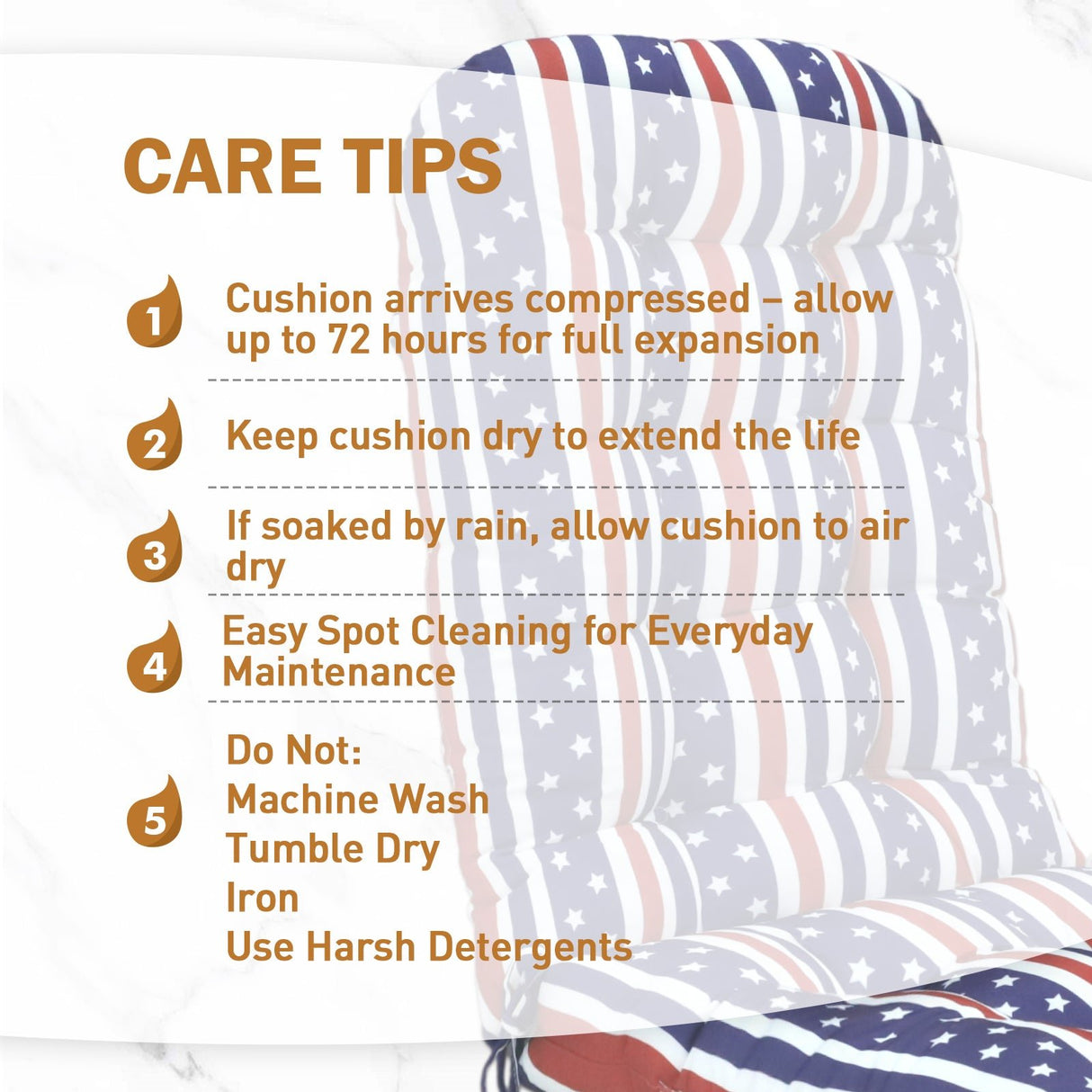 CARE TIPS

1 Cushion arrives compressed – allow up to 72 hours for full expansion

2 Keep cushion dry to extend the life

3 If soaked by rain, allow cushion to air dry

4 Easy Spot Cleaning for Everyday Maintenance

5 Do Not:
Machine Wash
Tumble Dry
Iron
Use Harsh Detergents